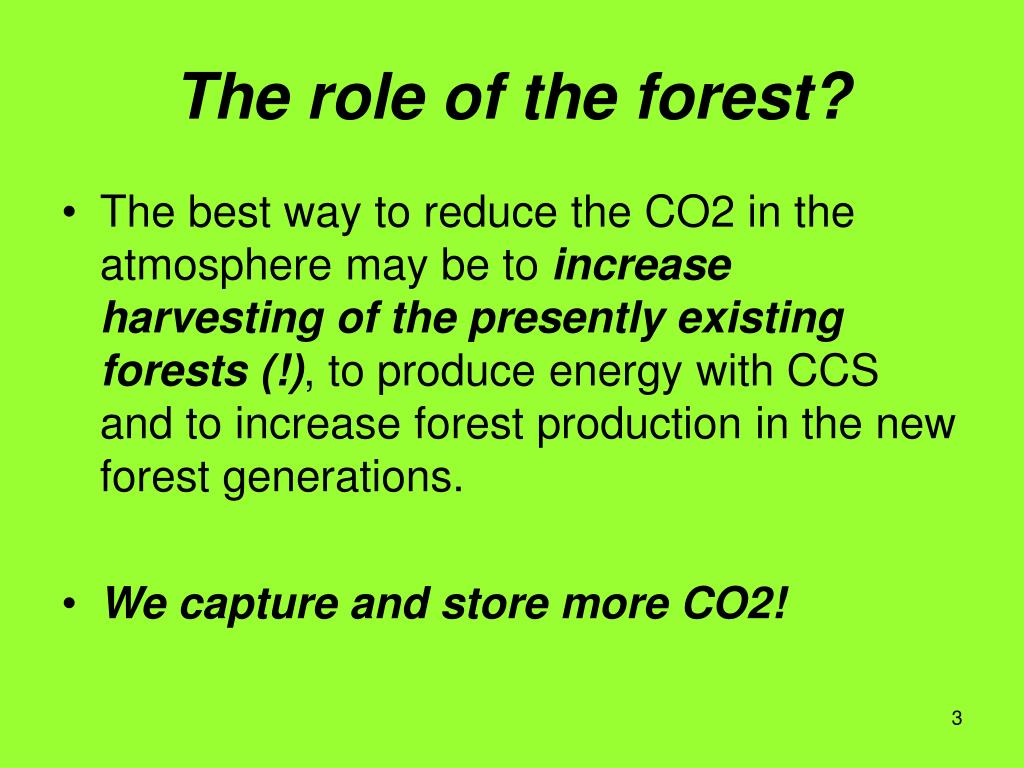 The role of the forest?

• The best way to reduce the CO2 in the atmosphere may be to increase harvesting of the presently existing forests (!), to produce energy with CCS and to increase forest production in the new forest generations.

• We capture and store more CO2!

3